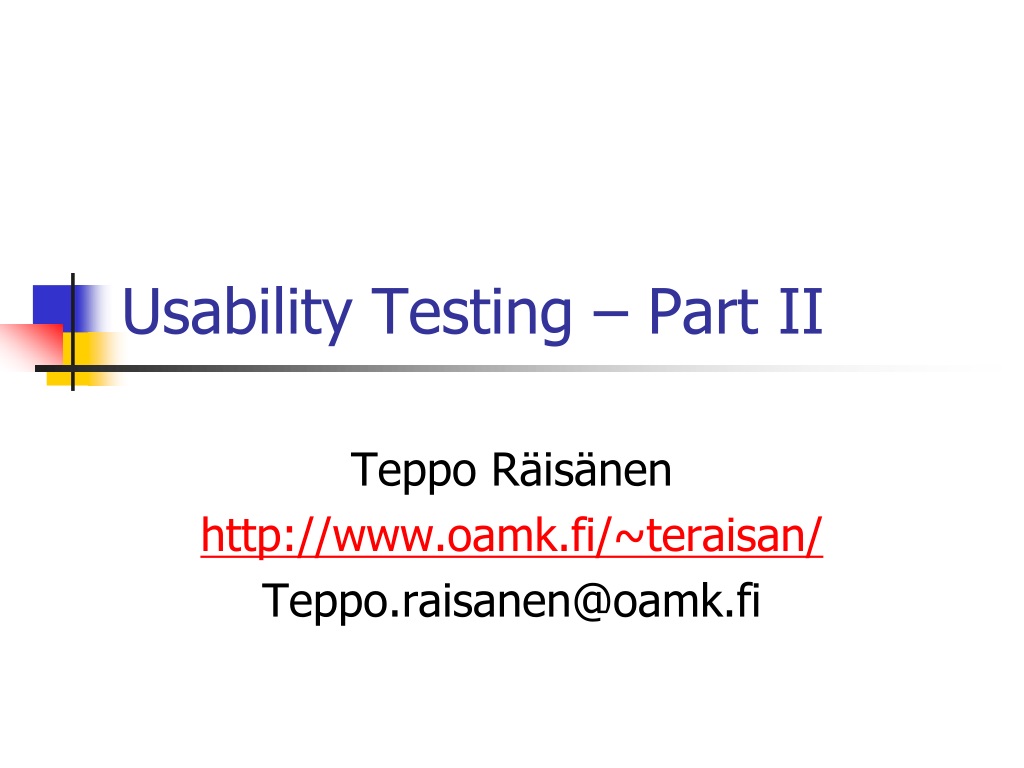 Usability Testing – Part II

Teppo Räisänen
http://www.oamk.fi/~teraisan/
Teppo.raisanen@oamk.fi